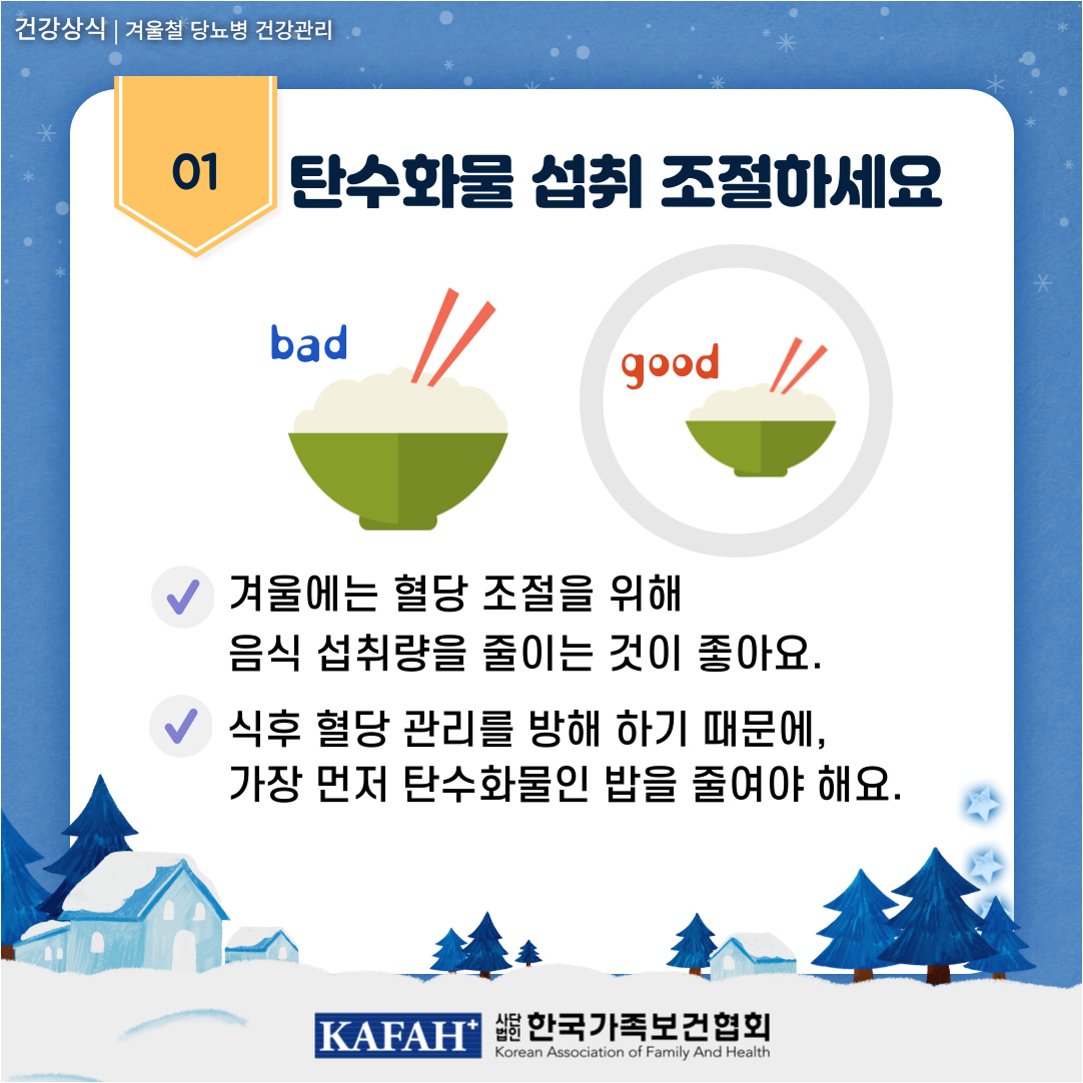 건강상식 | 겨울철 당뇨병 건강관리

01 탄수화물 섭취 조절하세요

bad

good

겨울에는 혈당 조절을 위해 음식 섭취량을 줄이는 것이 좋아요.

식후 혈당 관리를 방해 하기 때문에, 가장 먼저 탄수화물인 밥을 줄여야 해요.

KAFAH⁺ 사단법인 한국가족보건협회
Korean Association of Family And Health